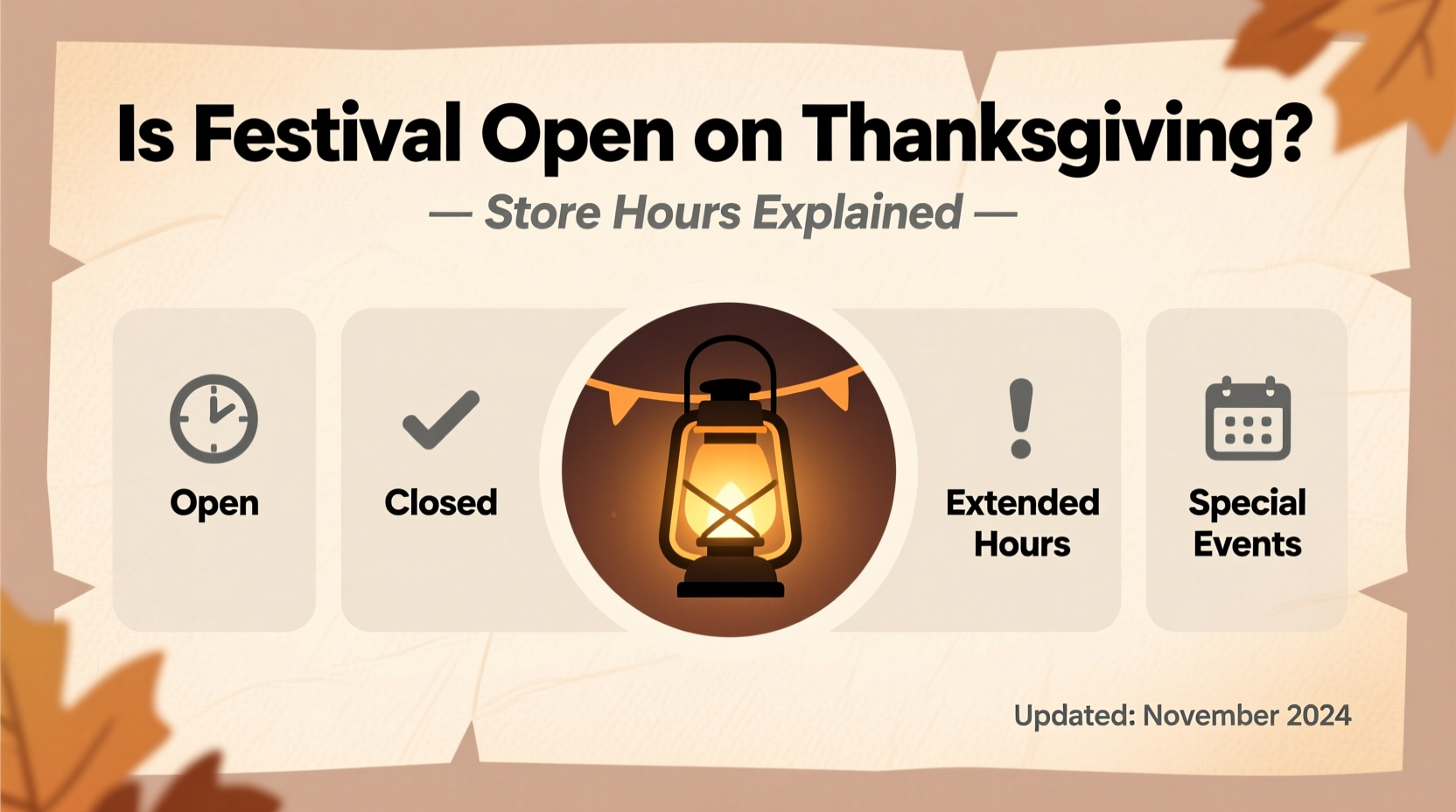 Is Festival Open on Thanksgiving?

— Store Hours Explained —

Open

Closed

Extended Hours

Special Events

Updated: November 2024